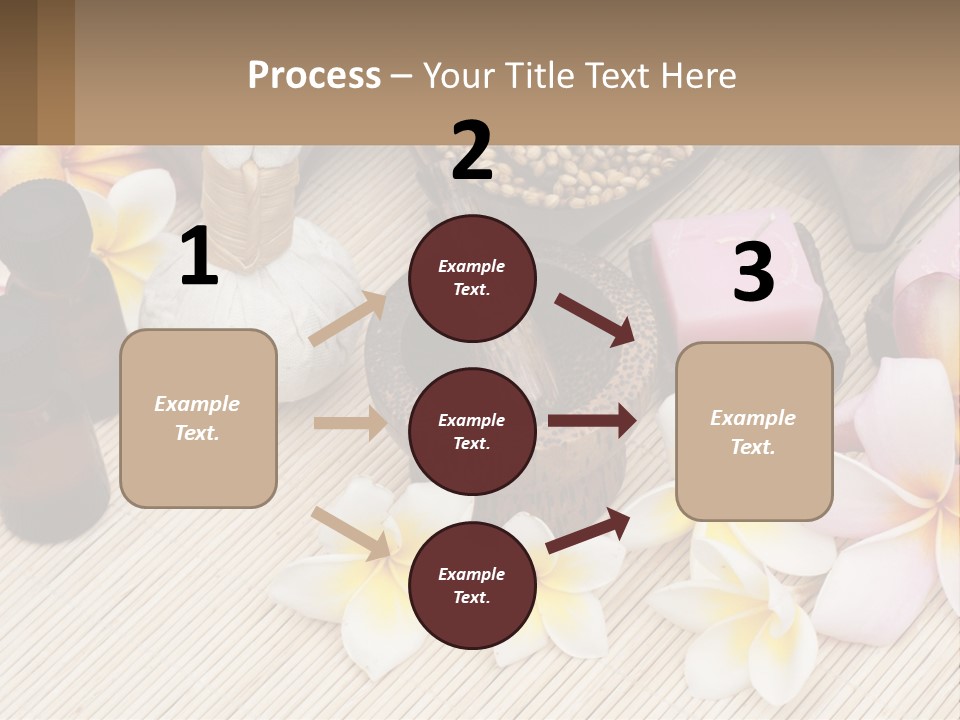 Process – Your Title Text Here

1

Example Text.

2

Example Text.

Example Text.

Example Text.

3

Example Text.